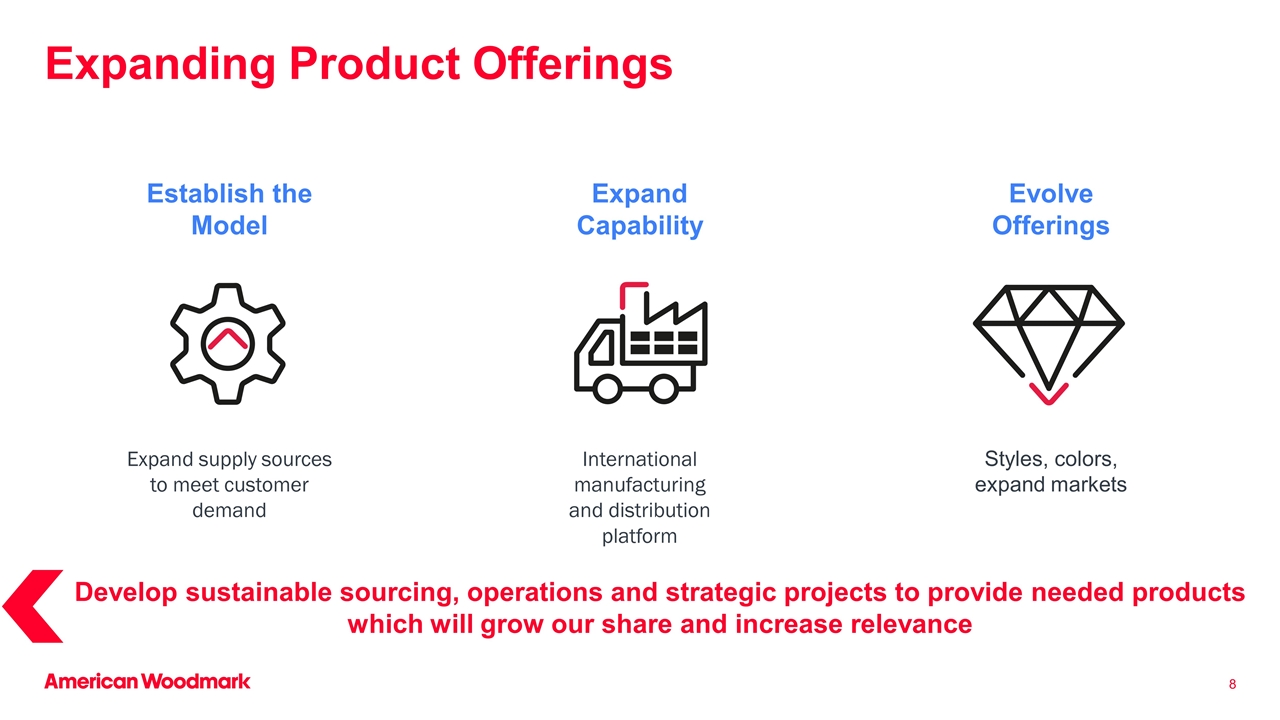 Expanding Product Offerings

Establish the Model

Expand supply sources to meet customer demand

Expand Capability

International manufacturing and distribution platform

Evolve Offerings

Styles, colors, expand markets

Develop sustainable sourcing, operations and strategic projects to provide needed products which will grow our share and increase relevance

American Woodmark

8